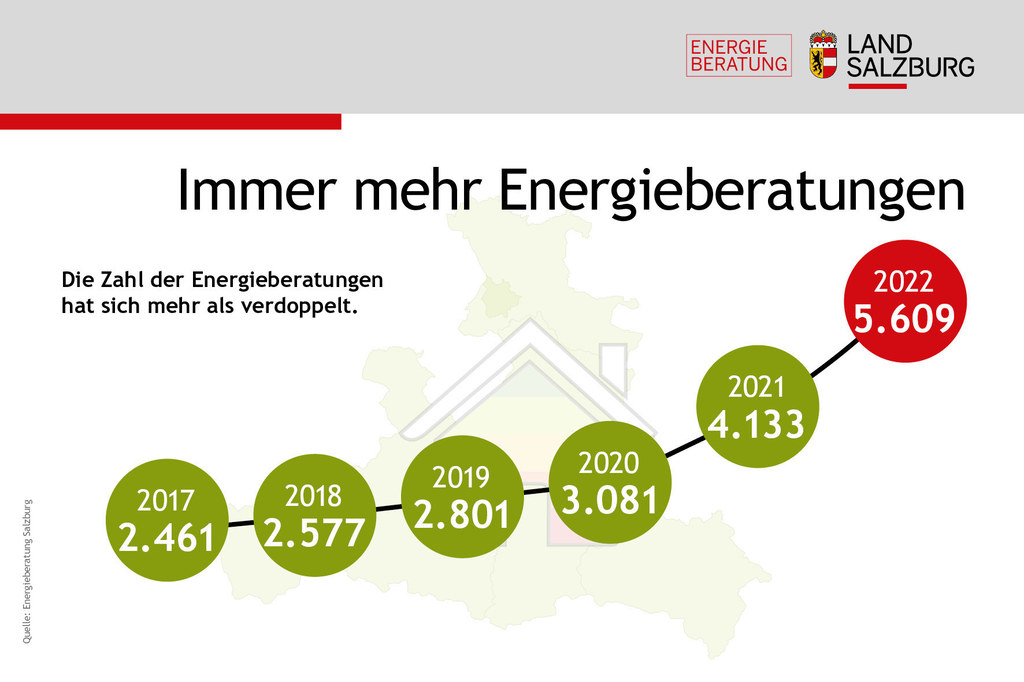 ENERGIE
BERATUNG

LAND
SALZBURG

Immer mehr Energieberatungen

Die Zahl der Energieberatungen hat sich mehr als verdoppelt.

2017
2.461

2018
2.577

2019
2.801

2020
3.081

2021
4.133

2022
5.609

Quelle: Energieberatung Salzburg